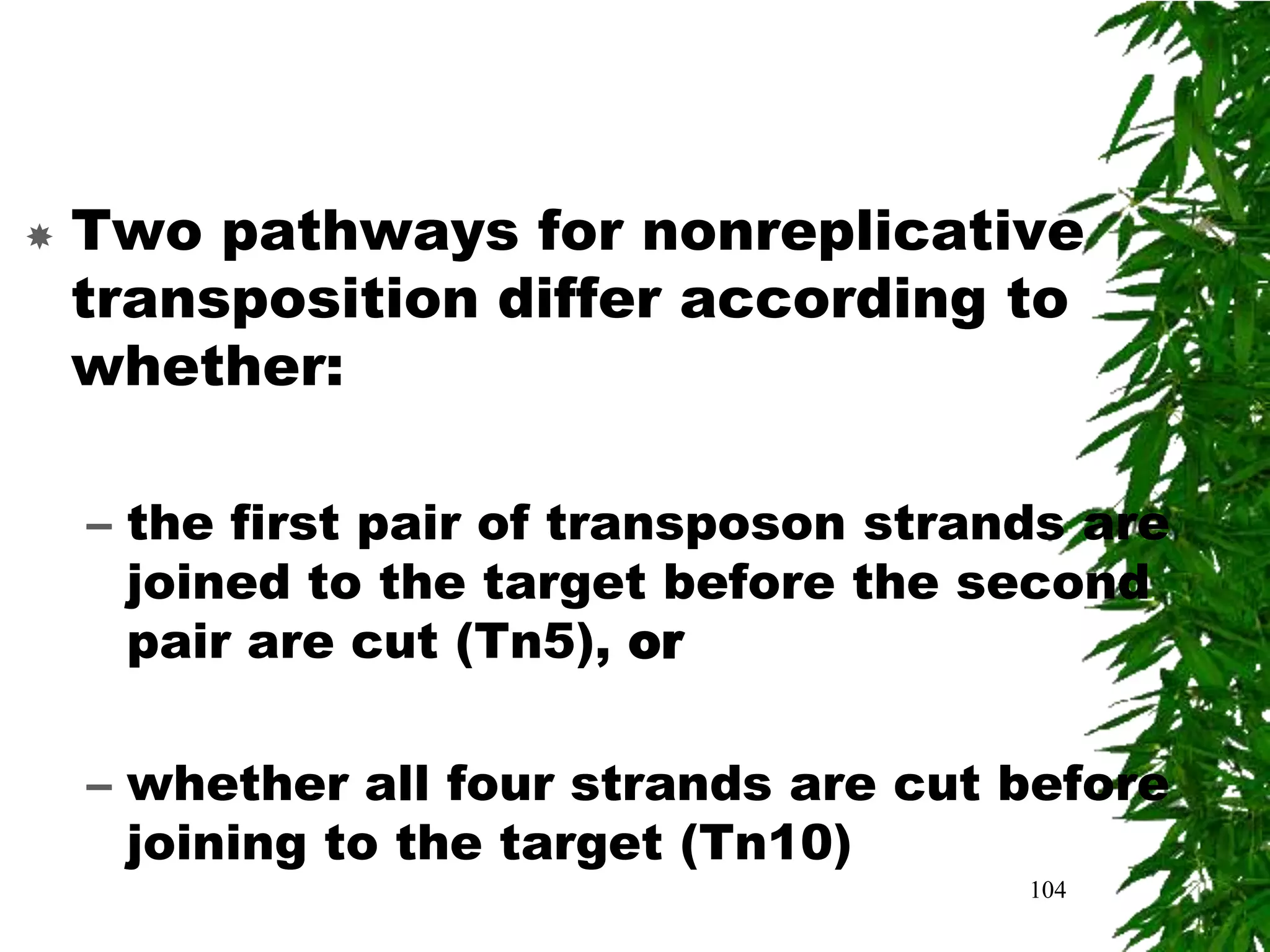 Two pathways for nonreplicative transposition differ according to whether:

– the first pair of transposon strands are joined to the target before the second pair are cut (Tn5), or

– whether all four strands are cut before joining to the target (Tn10)

104